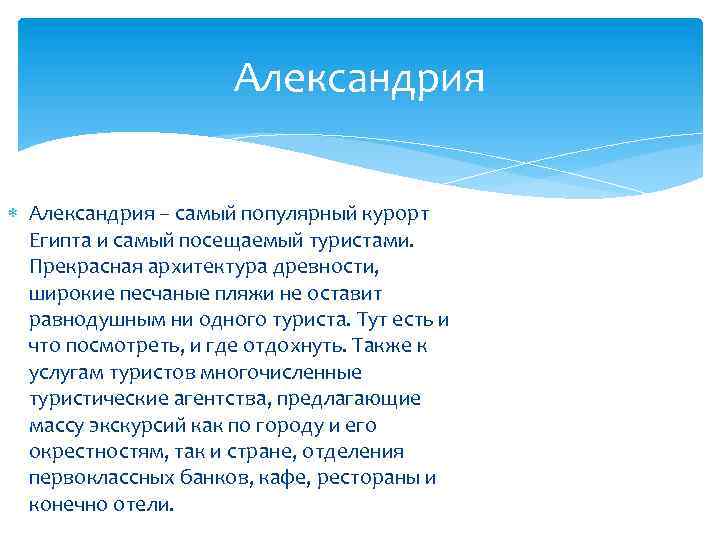 Александрия

Александрия – самый популярный курорт Египта и самый посещаемый туристами. Прекрасная архитектура древности, широкие песчаные пляжи не оставит равнодушным ни одного туриста. Тут есть и что посмотреть, и где отдохнуть. Также к услугам туристов многочисленные туристические агентства, предлагающие массу экскурсий как по городу и его окрестностям, так и стране, отделения первоклассных банков, кафе, рестораны и конечно отели.